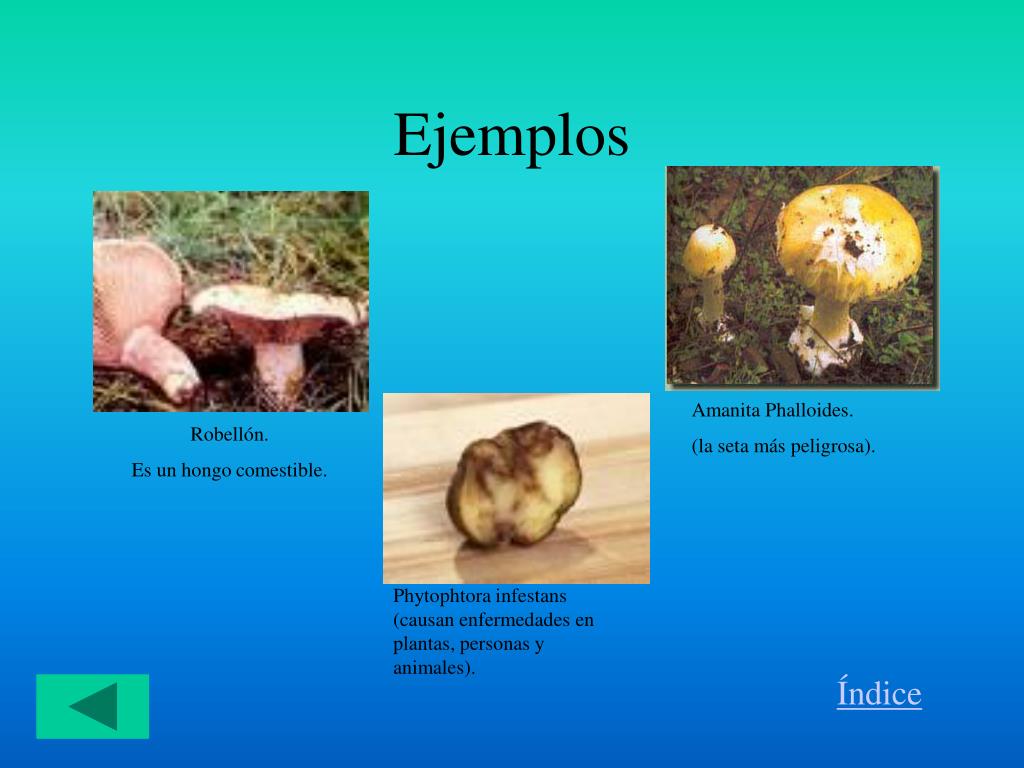 Ejemplos

Robellón.

Es un hongo comestible.

Phytophtora infestans (causan enfermedades en plantas, personas y animales).

Amanita Phalloides.

(la seta más peligrosa).

Índice